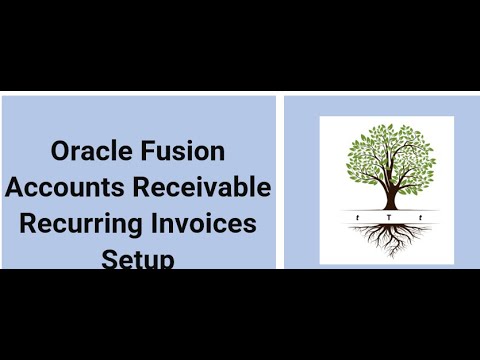 Oracle Fusion
Accounts Receivable
Recurring Invoices
Setup

t T t